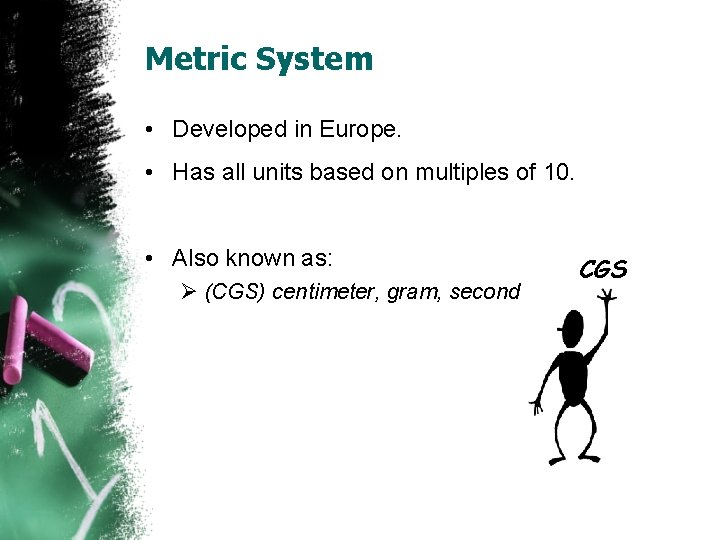 Metric System

• Developed in Europe.

• Has all units based on multiples of 10.

• Also known as:
➢ (CGS) centimeter, gram, second

CGS